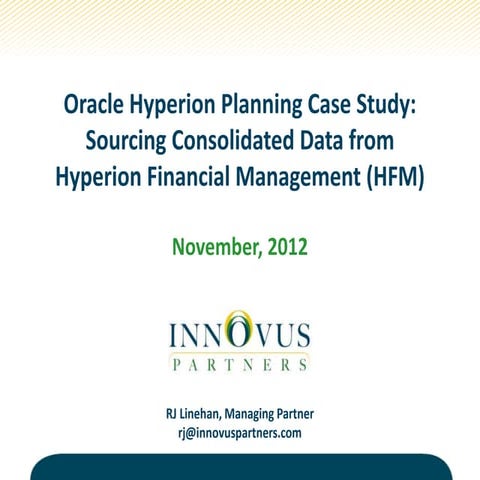 Oracle Hyperion Planning Case Study: Sourcing Consolidated Data from Hyperion Financial Management (HFM)

November, 2012

INNOVUS
PARTNERS

RJ Linehan, Managing Partner
rj@innovuspartners.com